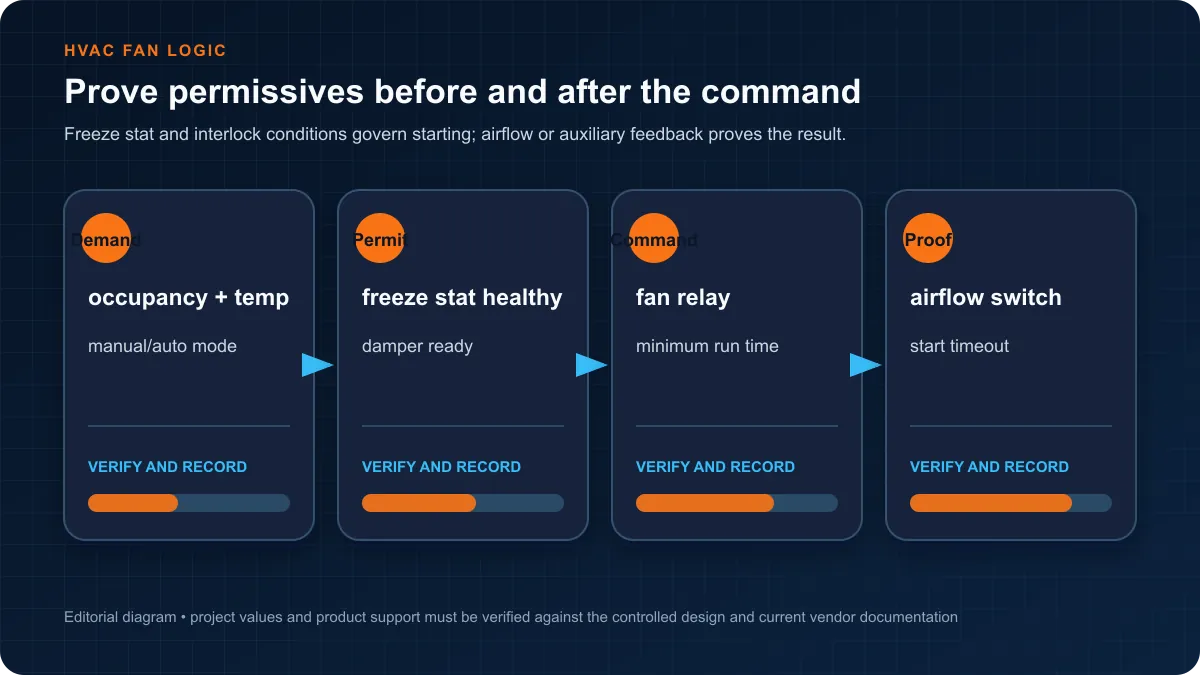 HVAC FAN LOGIC

Prove permissives before and after the command

Freeze stat and interlock conditions govern starting; airflow or auxiliary feedback proves the result.

Demand

occupancy + temp

manual/auto mode

VERIFY AND RECORD

Permit

freeze stat healthy

damper ready

VERIFY AND RECORD

Command

fan relay

minimum run time

VERIFY AND RECORD

Proof

airflow switch

start timeout

VERIFY AND RECORD

Editorial diagram • project values and product support must be verified against the controlled design and current vendor documentation